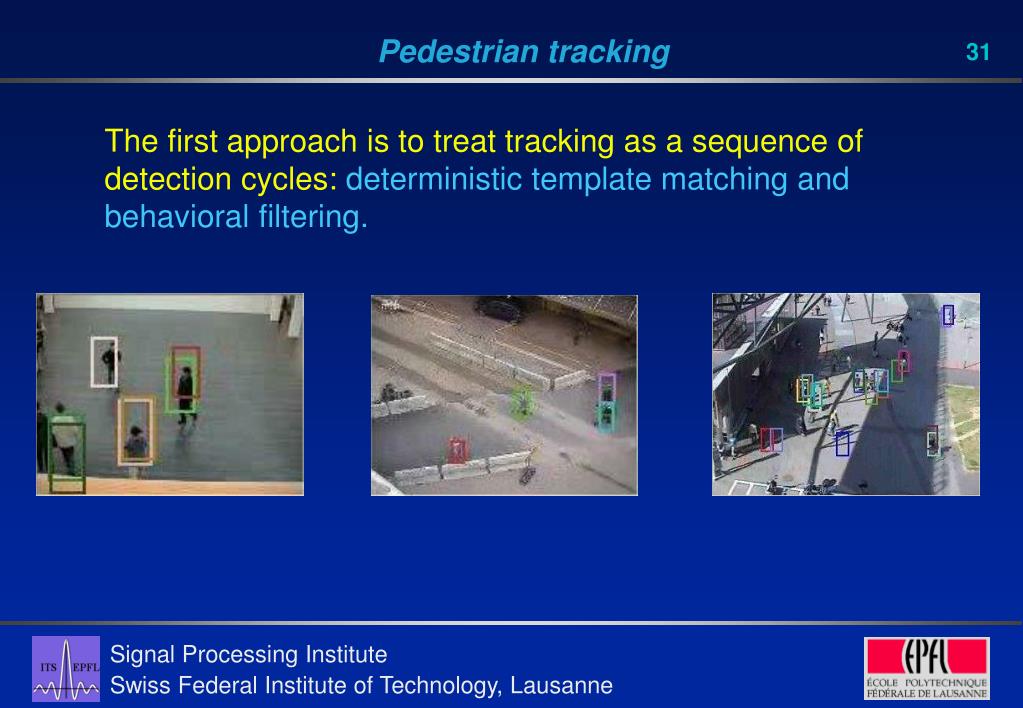 Pedestrian tracking

31

The first approach is to treat tracking as a sequence of detection cycles: deterministic template matching and behavioral filtering.

ITS EPFL

Signal Processing Institute
Swiss Federal Institute of Technology, Lausanne

EPFL
ÉCOLE POLYTECHNIQUE
FÉDÉRALE DE LAUSANNE